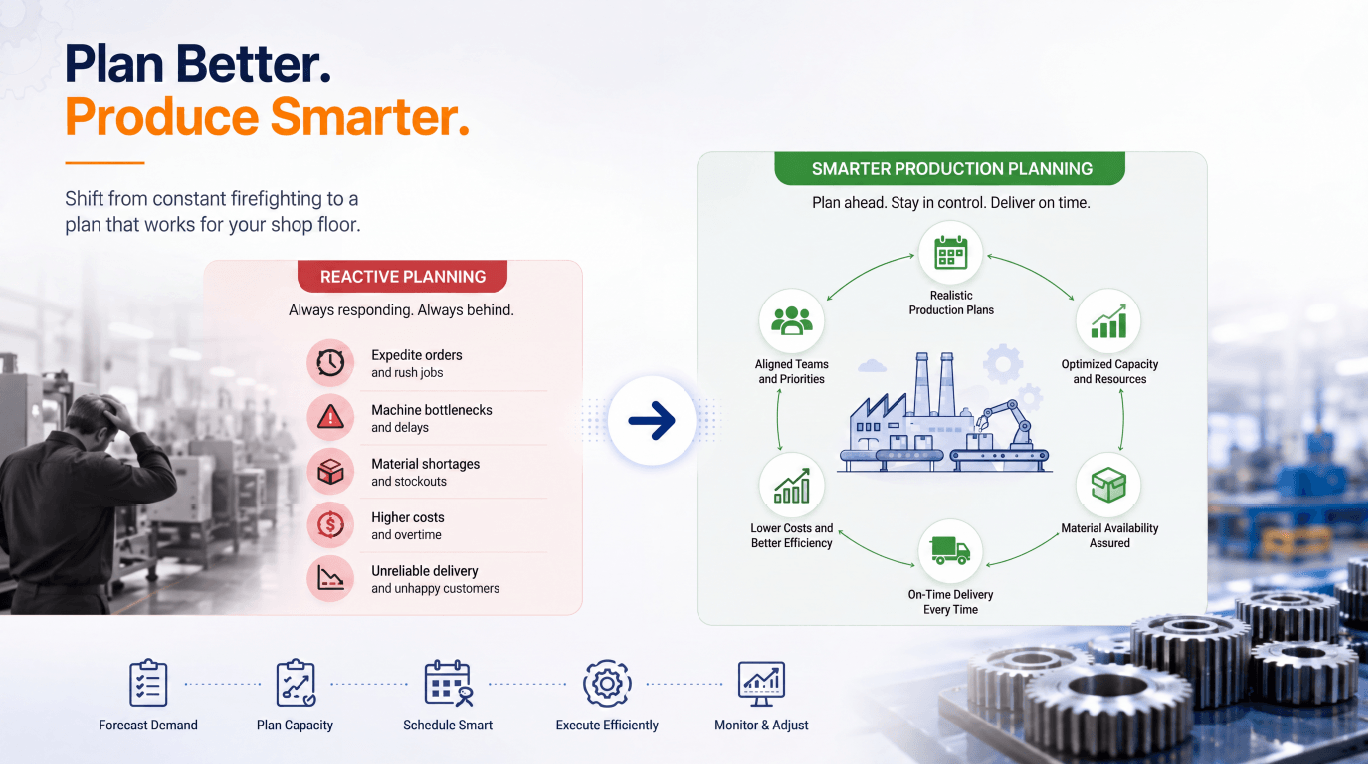 Plan Better.
Produce Smarter.

Shift from constant firefighting to a plan that works for your shop floor.

REACTIVE PLANNING

Always responding. Always behind.

Expedite orders
and rush jobs

Machine bottlenecks
and delays

Material shortages
and stockouts

Higher costs
and overtime

Unreliable delivery
and unhappy customers

SMARTER PRODUCTION PLANNING

Plan ahead. Stay in control. Deliver on time.

Realistic
Production Plans

Optimized Capacity
and Resources

Material Availability
Assured

On-Time Delivery
Every Time

Lower Costs and
Better Efficiency

Aligned Teams
and Priorities

Forecast Demand

Plan Capacity

Schedule Smart

Execute Efficiently

Monitor & Adjust